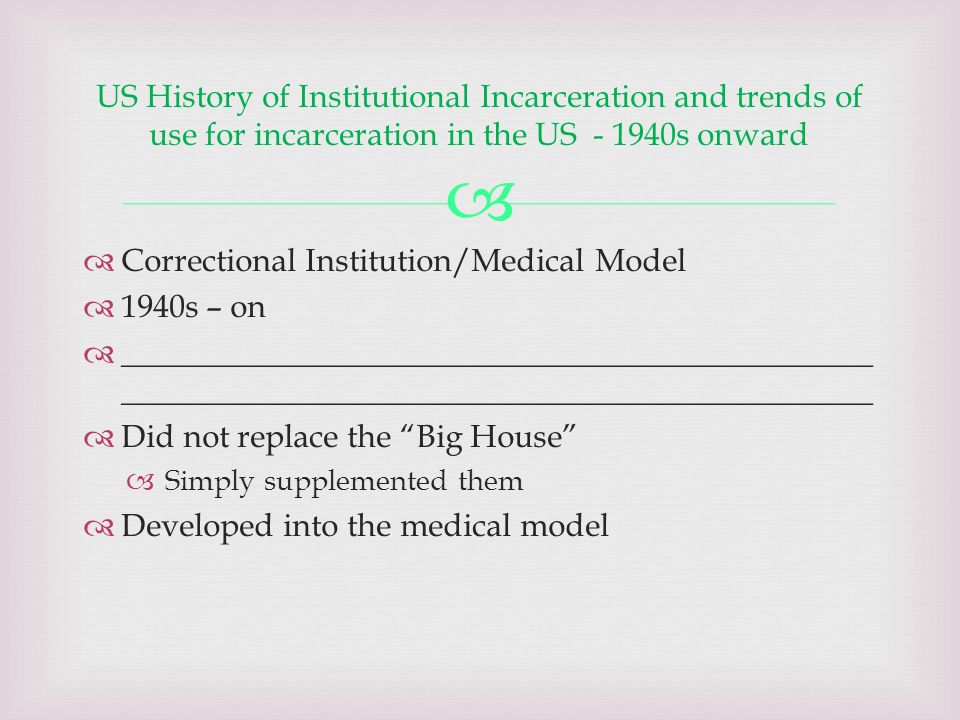 US History of Institutional Incarceration and trends of use for incarceration in the US - 1940s onward

Correctional Institution/Medical Model

1940s – on

______________________________________________
______________________________________________

Did not replace the “Big House”

Simply supplemented them

Developed into the medical model